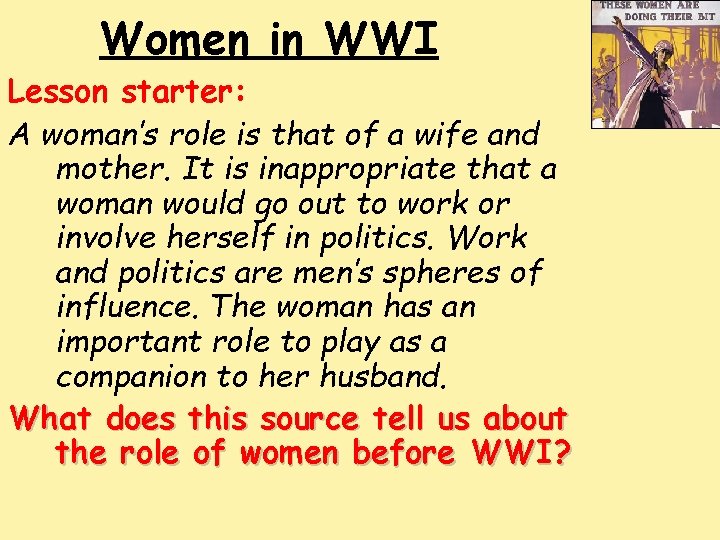 Women in WWI

THESE WOMEN ARE DOING THEIR BIT

Lesson starter:

A woman's role is that of a wife and mother. It is inappropriate that a woman would go out to work or involve herself in politics. Work and politics are men's spheres of influence. The woman has an important role to play as a companion to her husband.

What does this source tell us about the role of women before WWI?